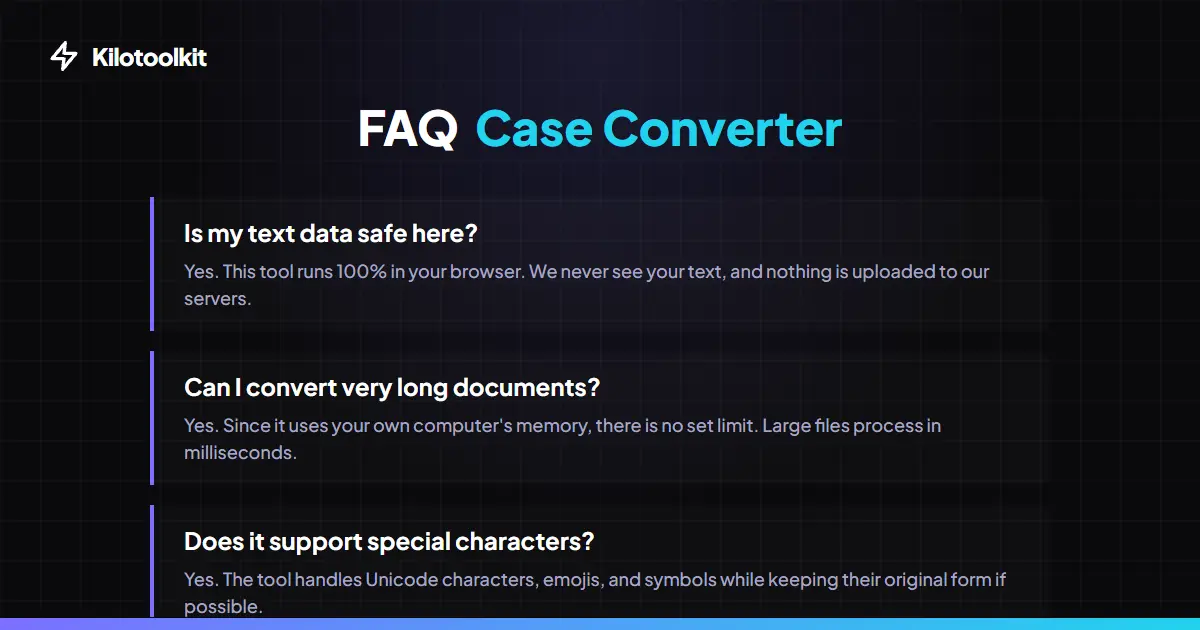 Kilotoolkit

FAQ Case Converter

Is my text data safe here?

Yes. This tool runs 100% in your browser. We never see your text, and nothing is uploaded to our servers.

Can I convert very long documents?

Yes. Since it uses your own computer's memory, there is no set limit. Large files process in milliseconds.

Does it support special characters?

Yes. The tool handles Unicode characters, emojis, and symbols while keeping their original form if possible.